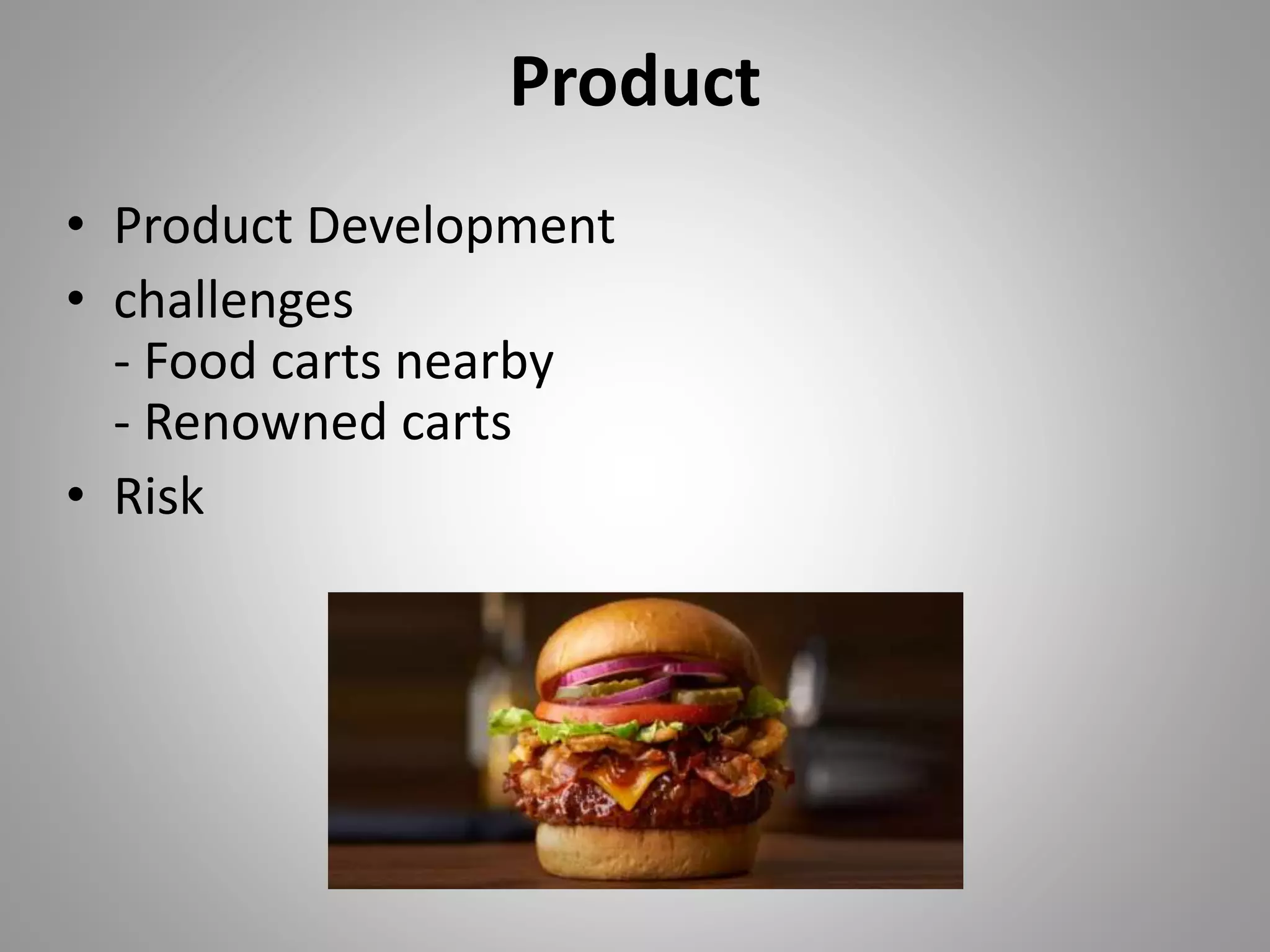 Product

• Product Development
• challenges
- Food carts nearby
- Renowned carts
• Risk